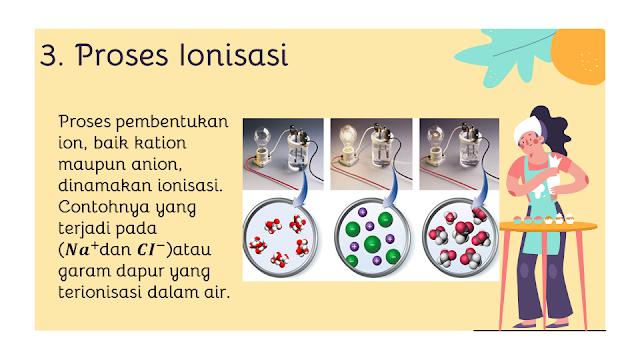 3. Proses Ionisasi

Proses pembentukan ion, baik kation maupun anion, dinamakan ionisasi. Contohnya yang terjadi pada ($Na^+$dan $CI^-$)atau garam dapur yang terionisasi dalam air.